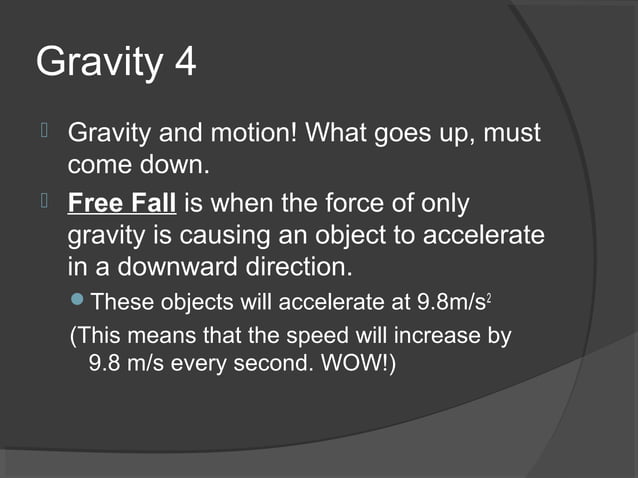 Gravity 4

Gravity and motion! What goes up, must come down.

Free Fall is when the force of only gravity is causing an object to accelerate in a downward direction.

These objects will accelerate at $9.8m/s^2$

(This means that the speed will increase by 9.8 m/s every second. WOW!)